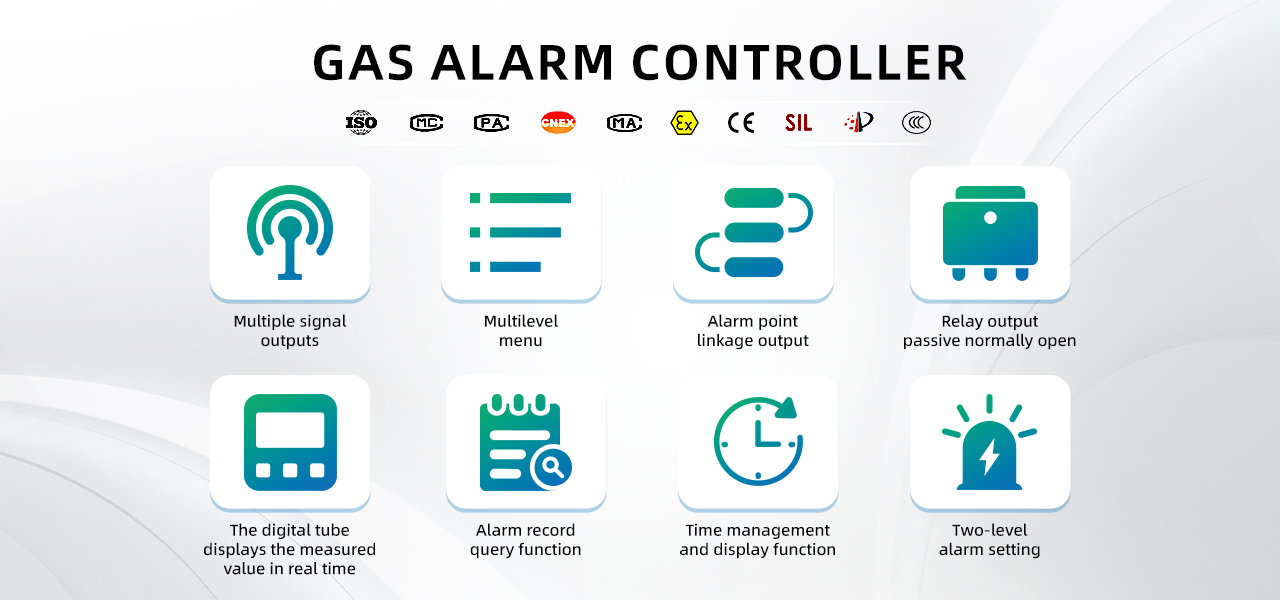 GAS ALARM CONTROLLER

ISO MC PA CNEX MA Ex CE SIL

Multiple signal outputs

Multilevel menu

Alarm point linkage output

Relay output passive normally open

The digital tube displays the measured value in real time

Alarm record query function

Time management and display function

Two-level alarm setting